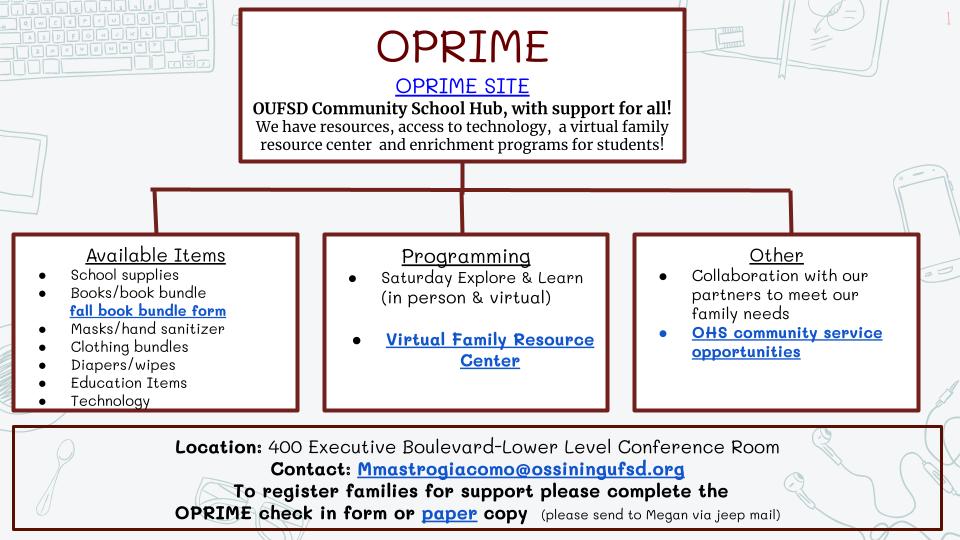 1

OPRIME

OPRIME SITE

OUFSD Community School Hub, with support for all!
We have resources, access to technology, a virtual family resource center and enrichment programs for students!

Available Items
- School supplies
- Books/book bundle
fall book bundle form
- Masks/hand sanitizer
- Clothing bundles
- Diapers/wipes
- Education Items
- Technology

Programming
- Saturday Explore & Learn (in person & virtual)
- Virtual Family Resource Center

Other
- Collaboration with our partners to meet our family needs
- OHS community service opportunities

Location: 400 Executive Boulevard-Lower Level Conference Room
Contact: Mmastrogiacomo@ossiningufsd.org
To register families for support please complete the OPRIME check in form or paper copy (please send to Megan via jeep mail)